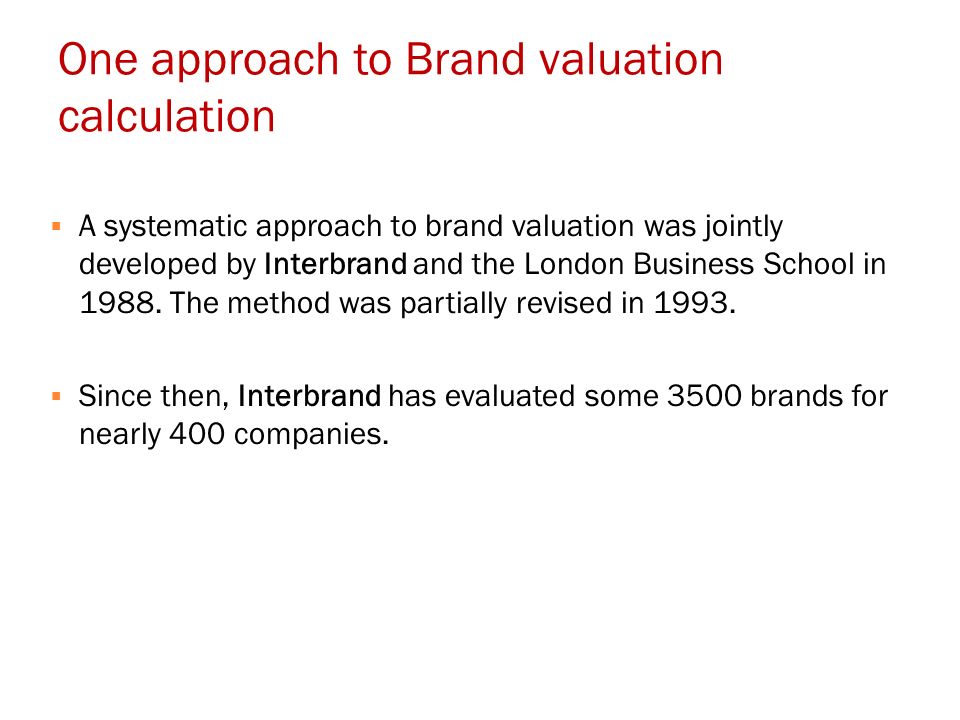 One approach to Brand valuation calculation

▪ A systematic approach to brand valuation was jointly developed by Interbrand and the London Business School in 1988. The method was partially revised in 1993.

▪ Since then, Interbrand has evaluated some 3500 brands for nearly 400 companies.